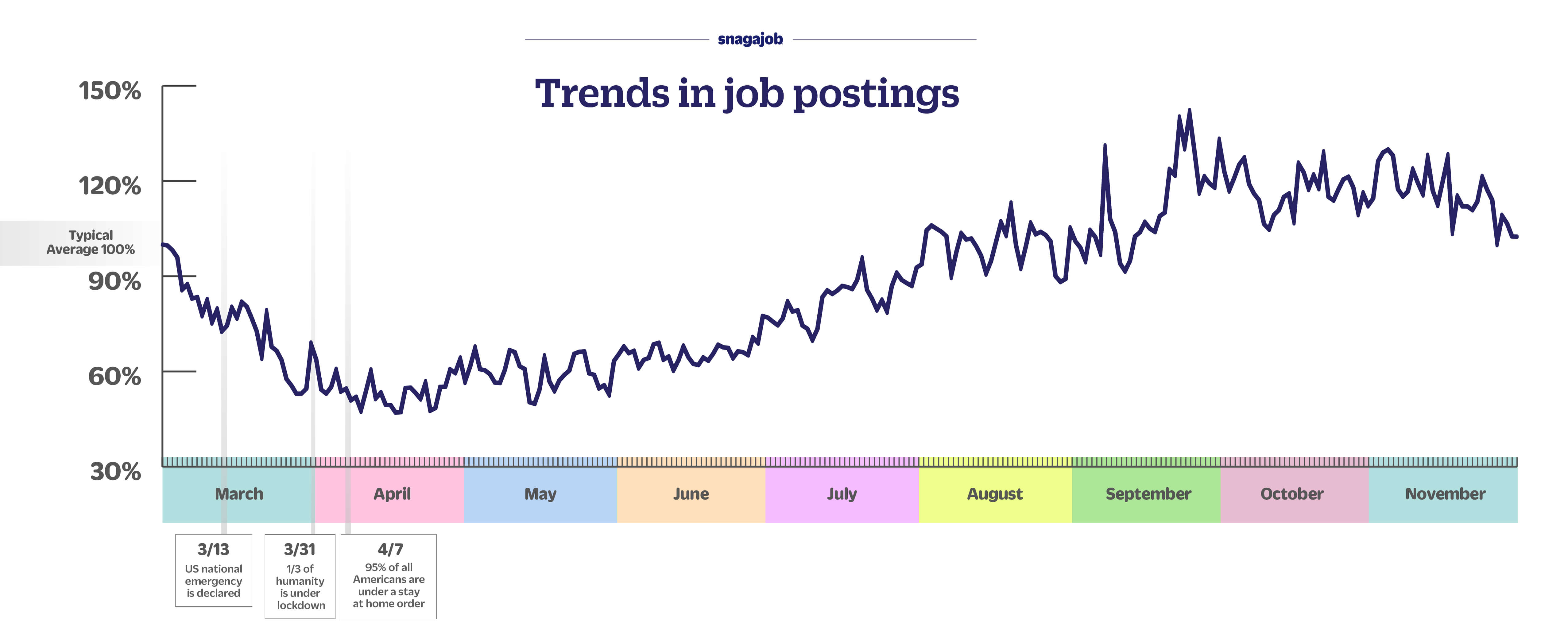 snagajob

Trends in job postings

150%

120%

Typical Average 100%

90%

60%

30%

March
April
May
June
July
August
September
October
November

3/13
US national emergency is declared

3/31
1/3 of humanity is under lockdown

4/7
95% of all Americans are under a stay at home order